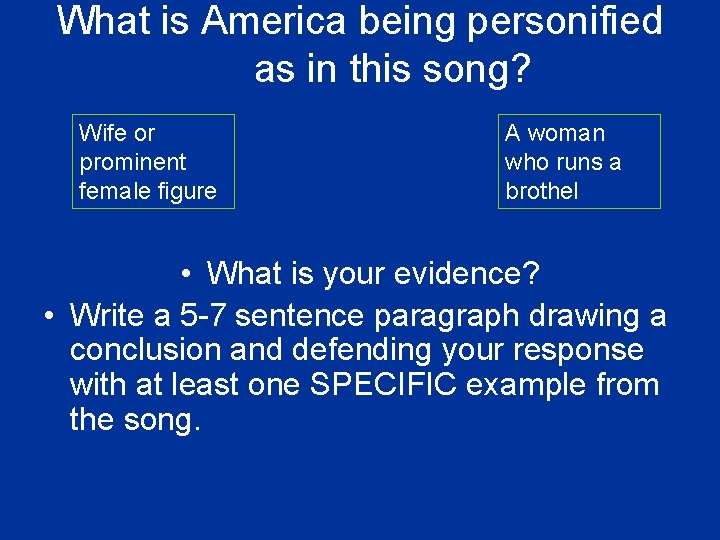 What is America being personified as in this song?

Wife or prominent female figure

A woman who runs a brothel

• What is your evidence?

• Write a 5-7 sentence paragraph drawing a conclusion and defending your response with at least one SPECIFIC example from the song.